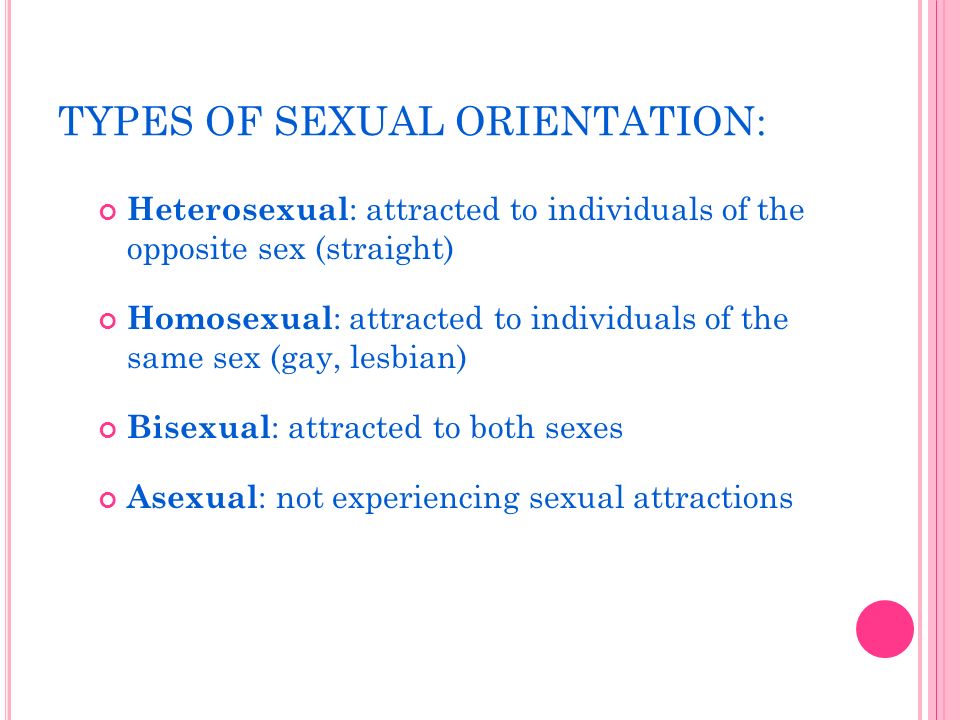 TYPES OF SEXUAL ORIENTATION:

Heterosexual: attracted to individuals of the opposite sex (straight)

Homosexual: attracted to individuals of the same sex (gay, lesbian)

Bisexual: attracted to both sexes

Asexual: not experiencing sexual attractions